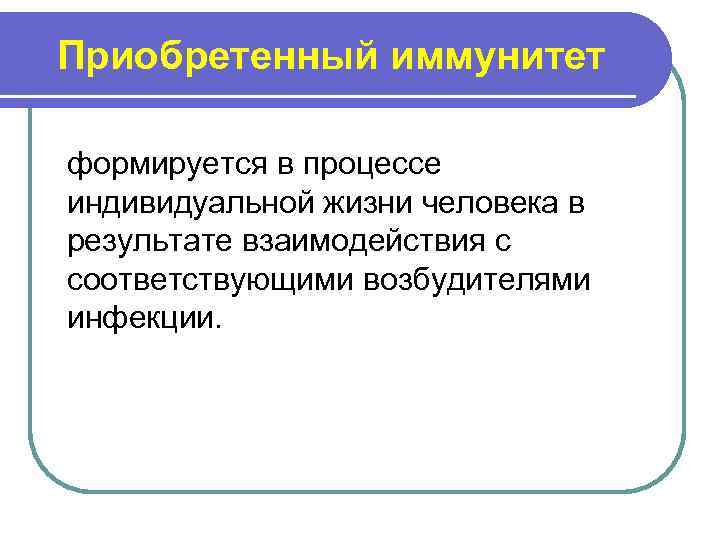 Приобретенный иммунитет

формируется в процессе индивидуальной жизни человека в результате взаимодействия с соответствующими возбудителями инфекции.